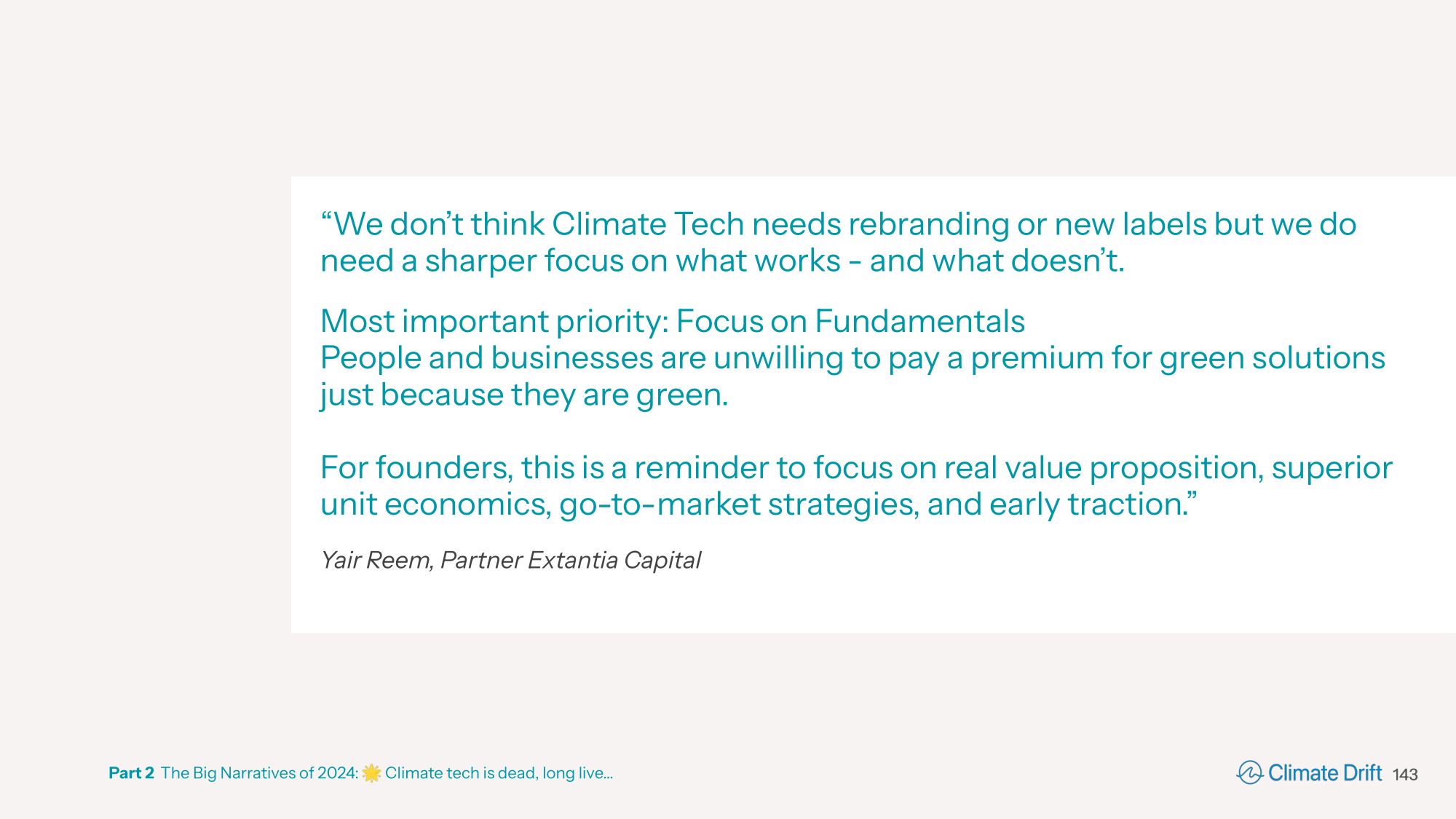 “We don’t think Climate Tech needs rebranding or new labels but we do need a sharper focus on what works - and what doesn’t.

Most important priority: Focus on Fundamentals
People and businesses are unwilling to pay a premium for green solutions just because they are green.

For founders, this is a reminder to focus on real value proposition, superior unit economics, go-to-market strategies, and early traction.”

Yair Reem, Partner Extantia Capital

Part 2 The Big Narratives of 2024: 🌟 Climate tech is dead, long live...

Climate Drift 143